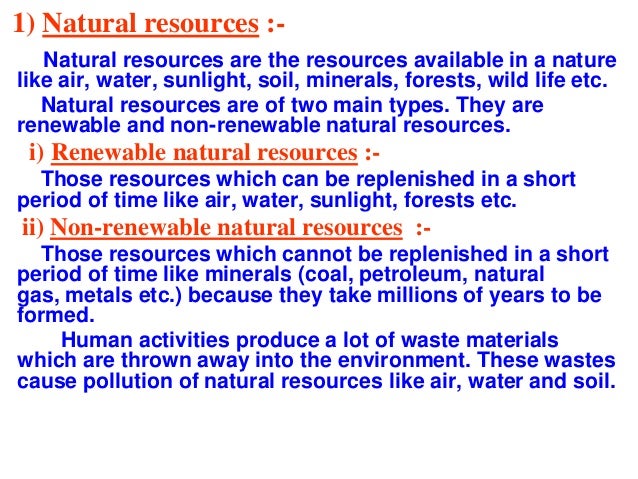 1) Natural resources :-

Natural resources are the resources available in a nature like air, water, sunlight, soil, minerals, forests, wild life etc.

Natural resources are of two main types. They are renewable and non-renewable natural resources.

i) Renewable natural resources :-

Those resources which can be replenished in a short period of time like air, water, sunlight, forests etc.

ii) Non-renewable natural resources :-

Those resources which cannot be replenished in a short period of time like minerals (coal, petroleum, natural gas, metals etc.) because they take millions of years to be formed.

Human activities produce a lot of waste materials which are thrown away into the environment. These wastes cause pollution of natural resources like air, water and soil.